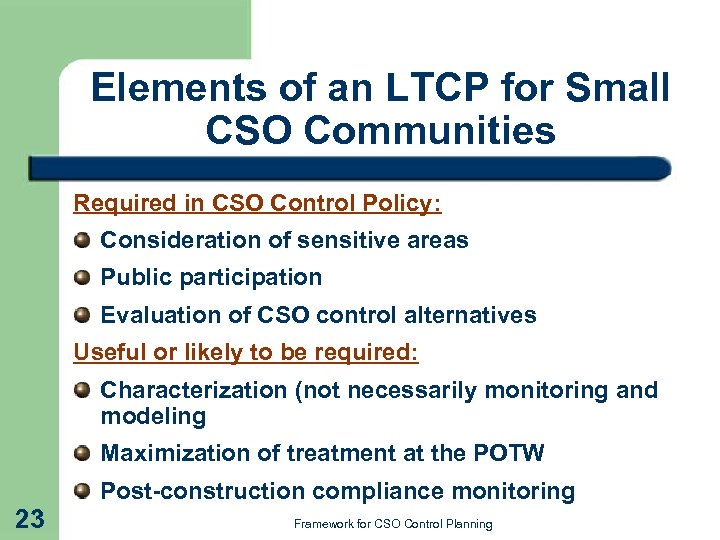 Elements of an LTCP for Small CSO Communities

Required in CSO Control Policy:

Consideration of sensitive areas

Public participation

Evaluation of CSO control alternatives

Useful or likely to be required:

Characterization (not necessarily monitoring and modeling

Maximization of treatment at the POTW

Post-construction compliance monitoring

23

Framework for CSO Control Planning